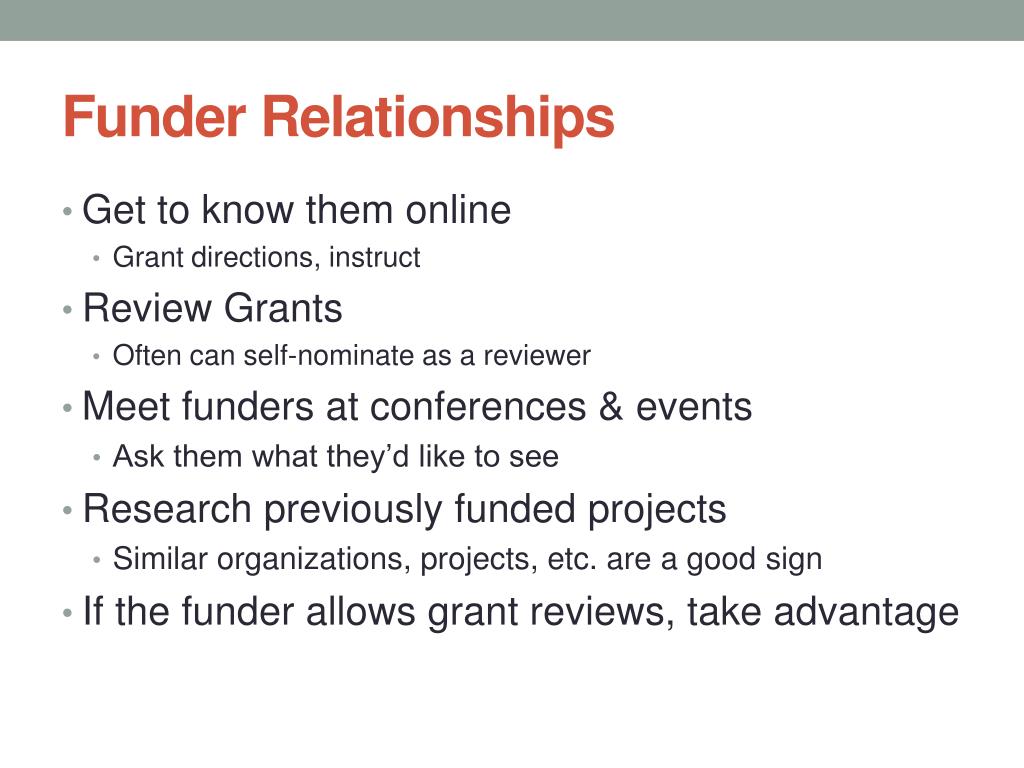 Funder Relationships

• Get to know them online
  • Grant directions, instruct
• Review Grants
  • Often can self-nominate as a reviewer
• Meet funders at conferences & events
  • Ask them what they'd like to see
• Research previously funded projects
  • Similar organizations, projects, etc. are a good sign
• If the funder allows grant reviews, take advantage